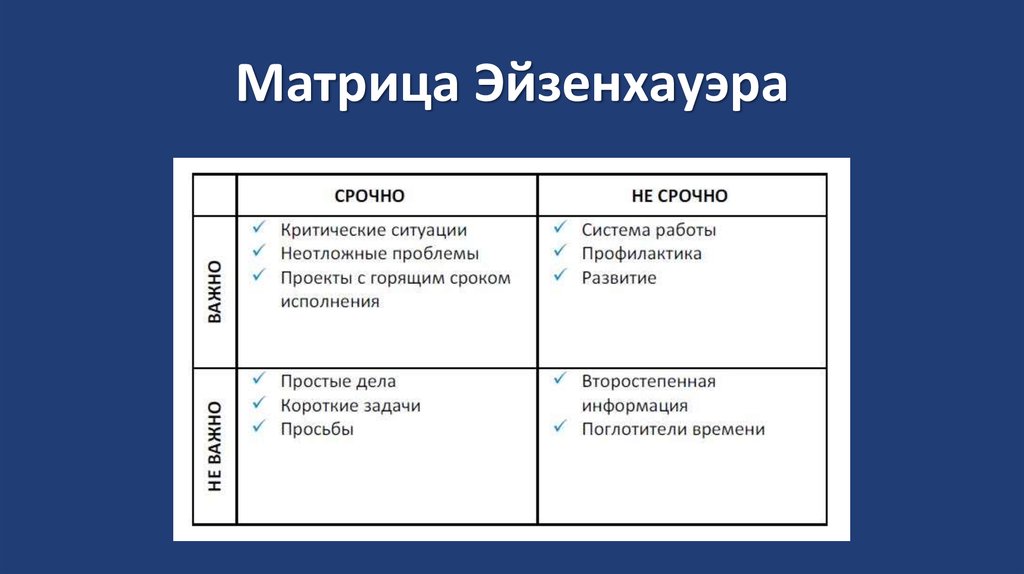 Матрица Эйзенхауэра

| | СРОЧНО | НЕ СРОЧНО |
|---|---|---|
| ВАЖНО | ✓ Критические ситуации ✓ Неотложные проблемы ✓ Проекты с горящим сроком исполнения | ✓ Система работы ✓ Профилактика ✓ Развитие |
| НЕ ВАЖНО | ✓ Простые дела ✓ Короткие задачи ✓ Просьбы | ✓ Второстепенная информация ✓ Поглотители времени |